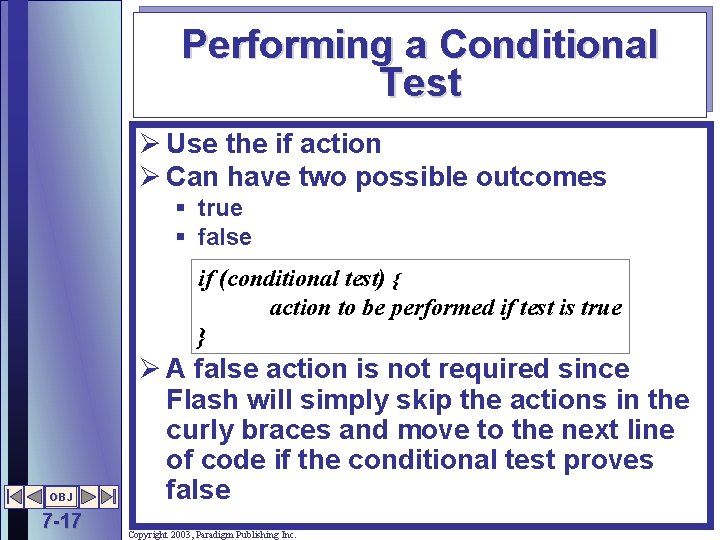 Performing a Conditional Test

➢ Use the if action
➢ Can have two possible outcomes
▪ true
▪ false

if (conditional test) {
action to be performed if test is true
}

➢ A false action is not required since Flash will simply skip the actions in the curly braces and move to the next line of code if the conditional test proves false

OBJ

7-17

Copyright 2003, Paradigm Publishing Inc.